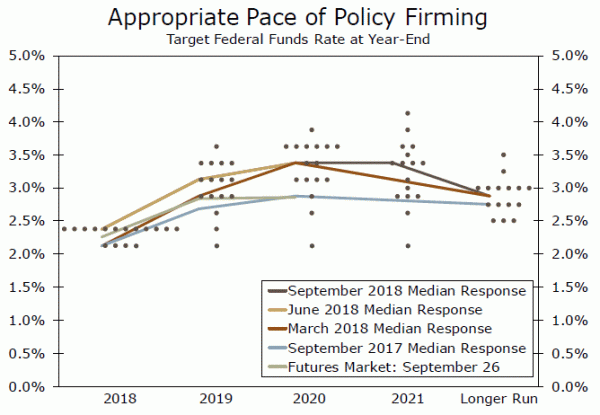 Appropriate Pace of Policy Firming
Target Federal Funds Rate at Year-End

5.0%
4.5%
4.0%
3.5%
3.0%
2.5%
2.0%
1.5%
1.0%
0.5%
0.0%

5.0%
4.5%
4.0%
3.5%
3.0%
2.5%
2.0%
1.5%
1.0%
0.5%
0.0%

September 2018 Median Response
June 2018 Median Response
March 2018 Median Response
September 2017 Median Response
Futures Market: September 26

2018
2019
2020
2021
Longer Run